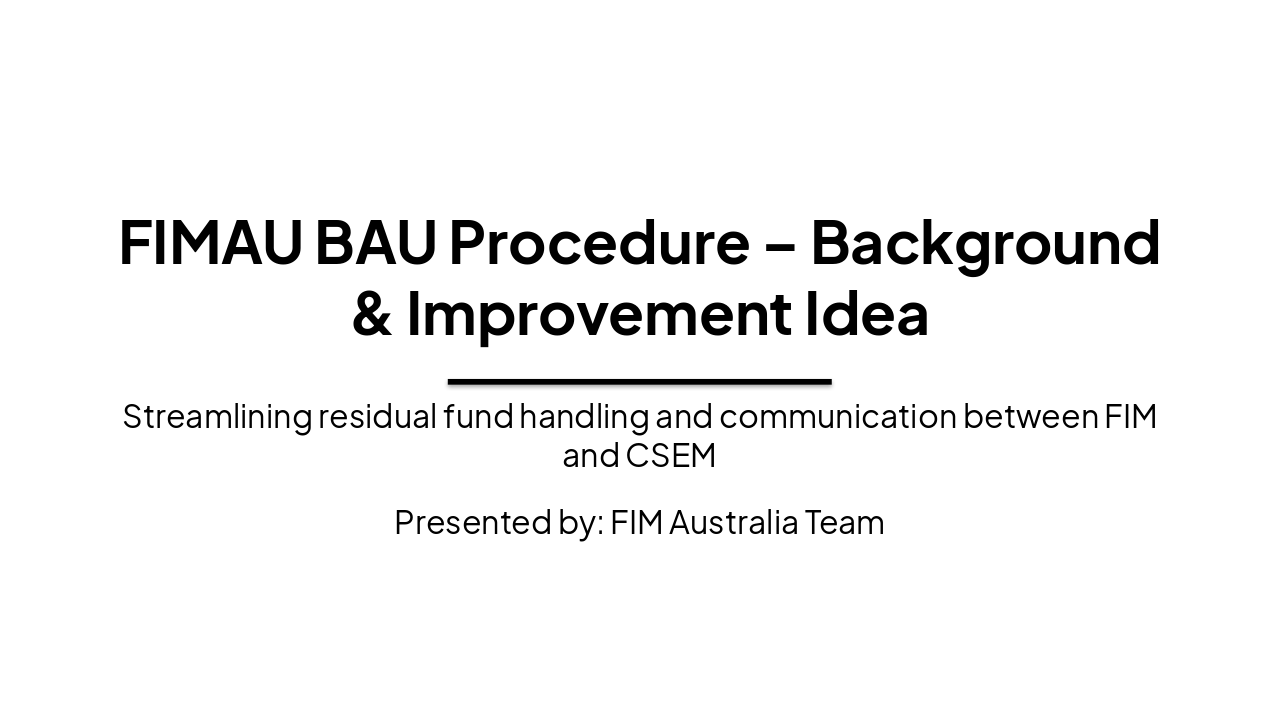 FIMAU BAU Procedure – Background & Improvement Idea

Streamlining residual fund handling and communication between FIM and CSEM

Presented by: FIM Australia Team